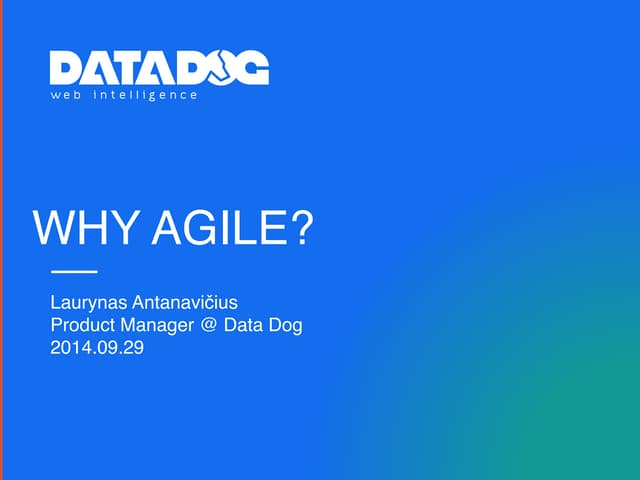 DATADOG
web intelligence

WHY AGILE?

Laurynas Antanavičius
Product Manager @ Data Dog
2014.09.29